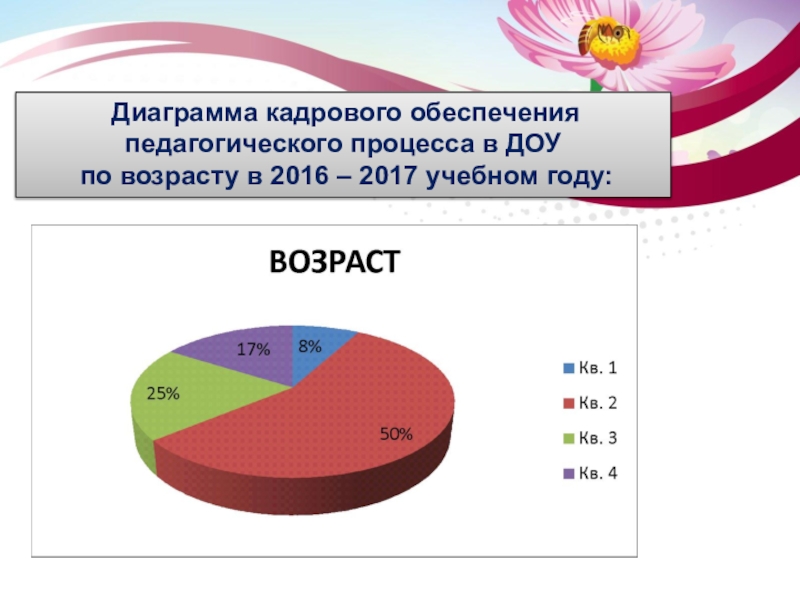 Диаграмма кадрового обеспечения педагогического процесса в ДОУ по возрасту в 2016 – 2017 учебном году:

ВОЗРАСТ

8%
50%
25%
17%

Кв. 1
Кв. 2
Кв. 3
Кв. 4